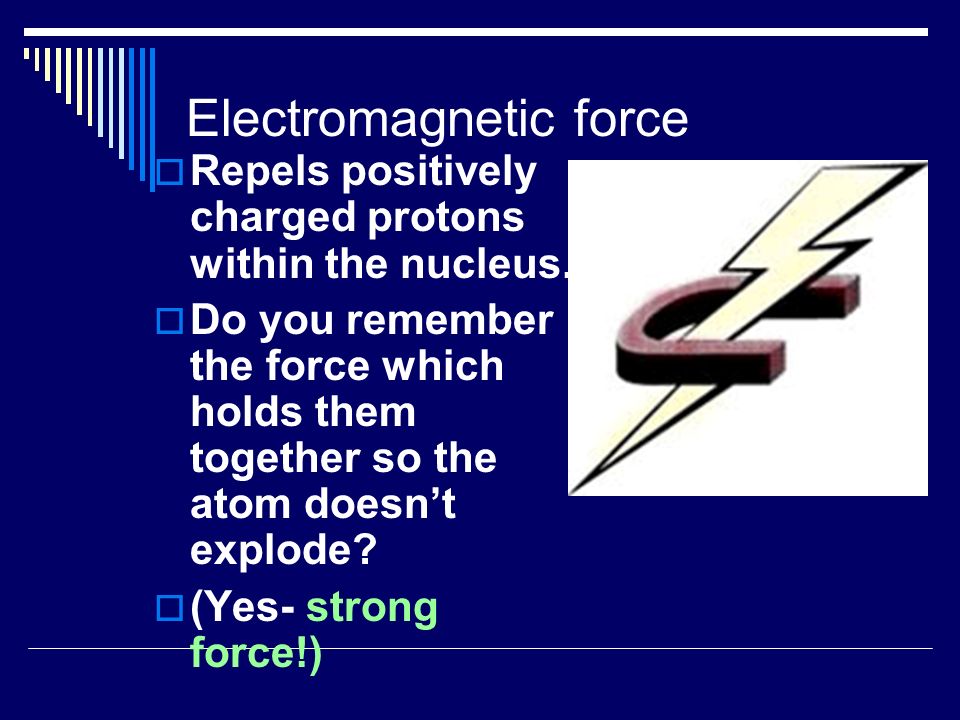 Electromagnetic force

Repels positively charged protons within the nucleus.

Do you remember the force which holds them together so the atom doesn’t explode?

(Yes- strong force!)